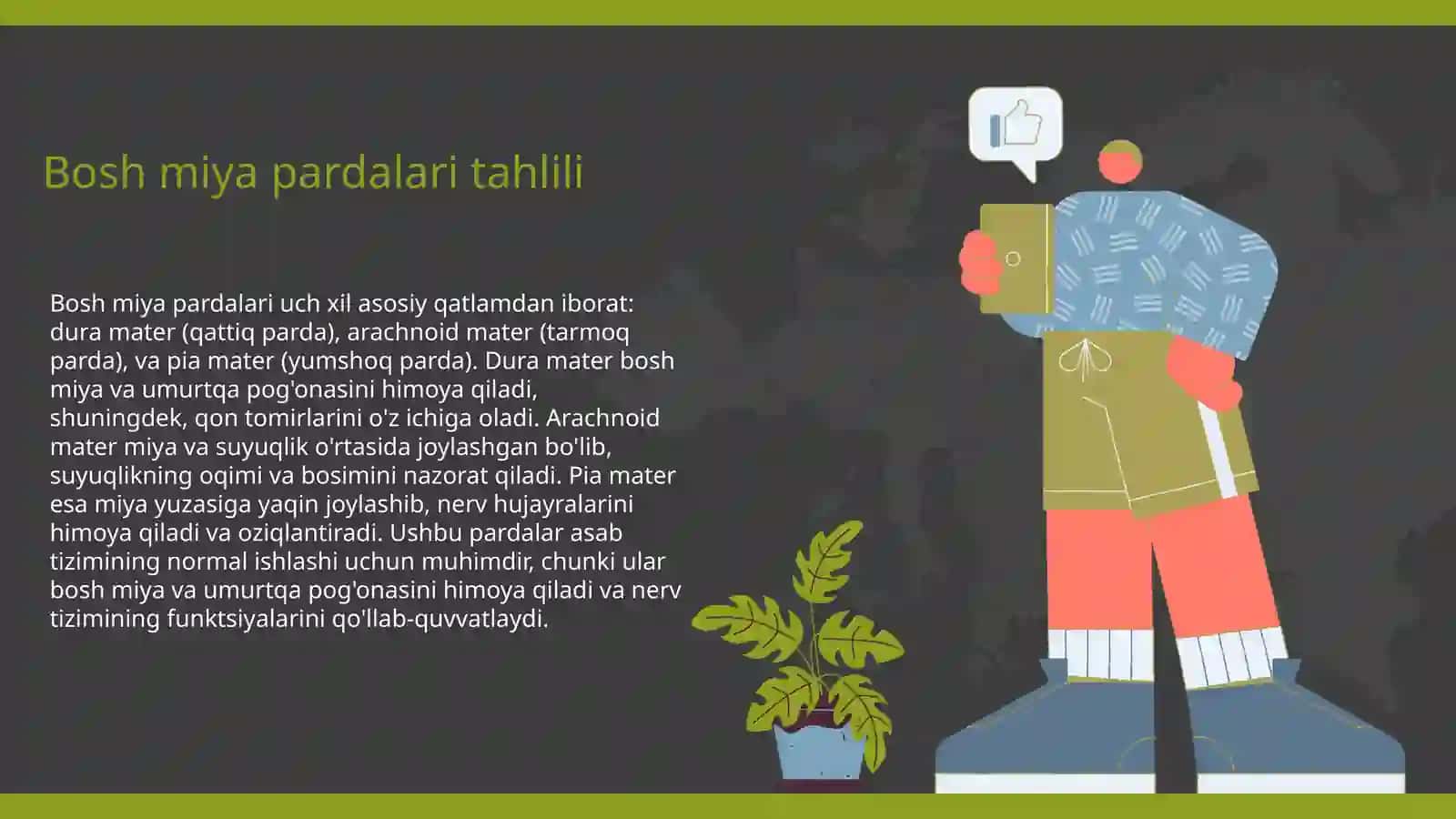 Bosh miya pardalari tahlili

Bosh miya pardalari uch xil asosiy qatlamdan iborat: dura mater (qattiq parda), arachnoid mater (tarmoq parda), va pia mater (yumshoq parda). Dura mater bosh miya va umurtqa pog'onasini himoya qiladi, shuningdek, qon tomirlarini o'z ichiga oladi. Arachnoid mater miya va suyuqlik o'rtasida joylashgan bo'lib, suyuqlikning oqimi va bosimini nazorat qiladi. Pia mater esa miya yuzasiga yaqin joylashib, nerv hujayralarini himoya qiladi va oziqlantiradi. Ushbu pardalar asab tizimining normal ishlashi uchun muhimdir, chunki ular bosh miya va umurtqa pog'onasini himoya qiladi va nerv tizimining funktsiyalarini qo'llab-quvvatlaydi.